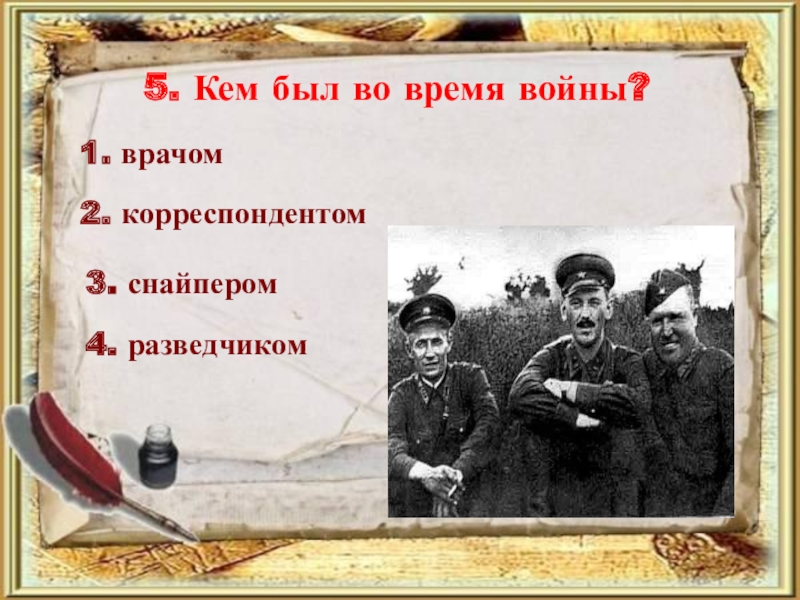 5. Кем был во время войны?

1. врачом

2. корреспондентом

3. снайпером

4. разведчиком